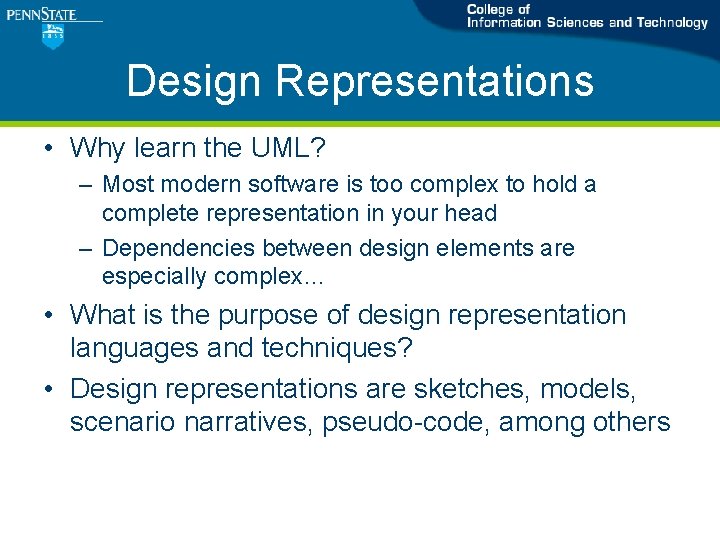 PENNSTATE
1855

College of
Information Sciences and Technology

Design Representations

• Why learn the UML?
– Most modern software is too complex to hold a complete representation in your head
– Dependencies between design elements are especially complex…

• What is the purpose of design representation languages and techniques?

• Design representations are sketches, models, scenario narratives, pseudo-code, among others